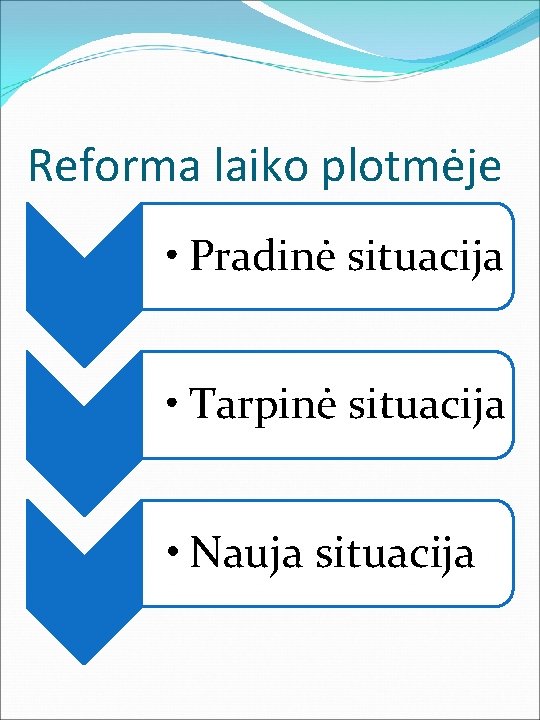 Reforma laiko plotmėje

• Pradinė situacija

• Tarpinė situacija

• Nauja situacija